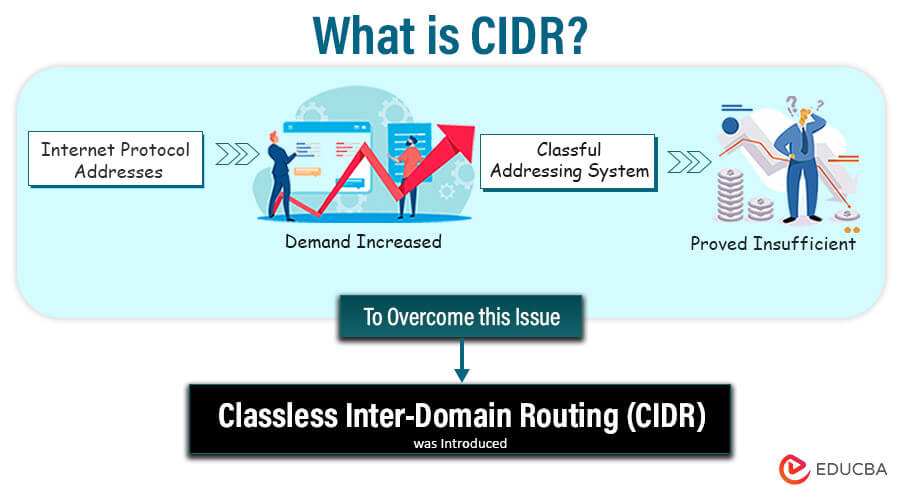 What is CIDR?

Internet Protocol Addresses

Demand Increased

Classful Addressing System

Proved Insufficient

To Overcome this Issue

Classless Inter-Domain Routing (CIDR)
was Introduced

EDUCBA